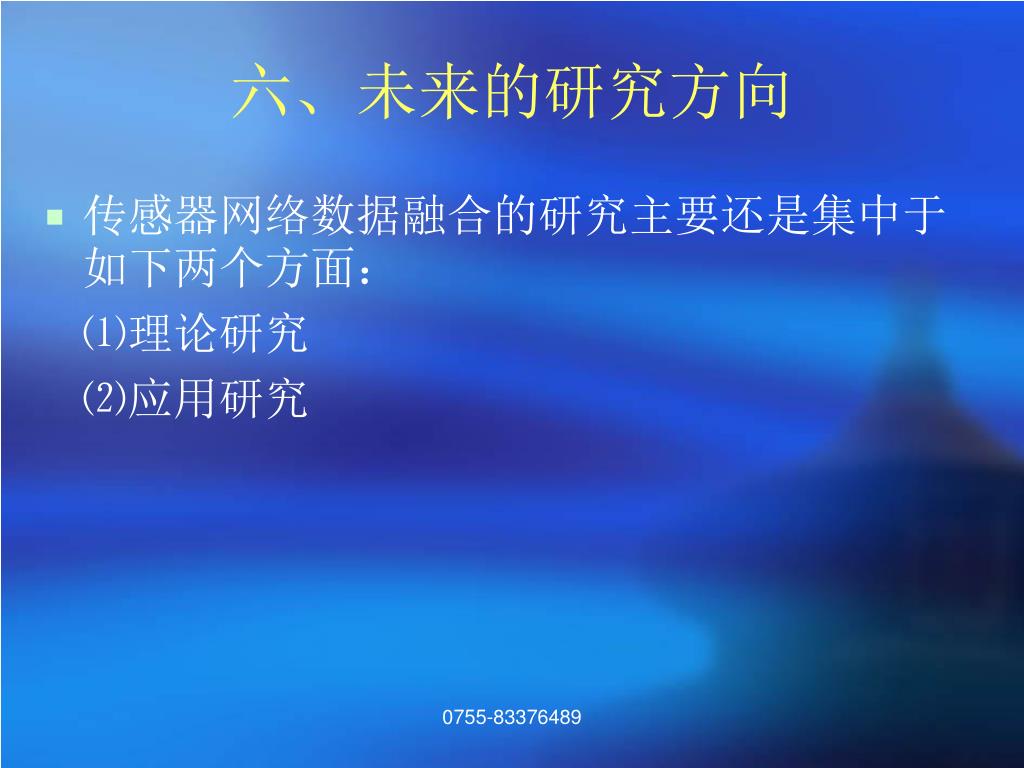 六、未来的研究方向

传感器网络数据融合的研究主要还是集中于如下两个方面：

⑴理论研究

⑵应用研究

0755-83376489